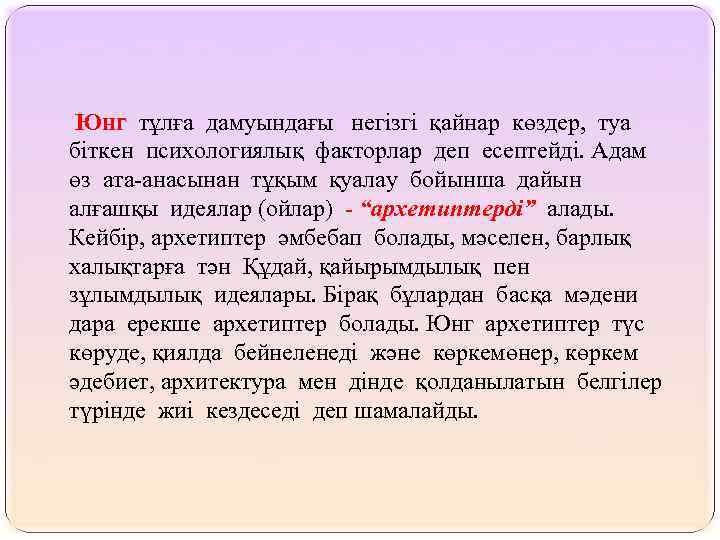 Юнг тұлға дамуындағы негізгі қайнар көздер, туа біткен психологиялық факторлар деп есептейді. Адам өз ата-анасынан тұқым қуалау бойынша дайын алғашқы идеялар (ойлар) - “архетиптерді” алады. Кейбір, архетиптер әмбебап болады, мәселен, барлық халықтарға тән Құдай, қайырымдылық пен зұлымдылық идеялары. Бірақ бұлардан басқа мәдени дара ерекше архетиптер болады. Юнг архетиптер түс көруде, қиялда бейнеленеді және көркемөнер, көркем әдебиет, архитектура мен дінде қолданылатын белгілер түрінде жиі кездеседі деп шамалайды.